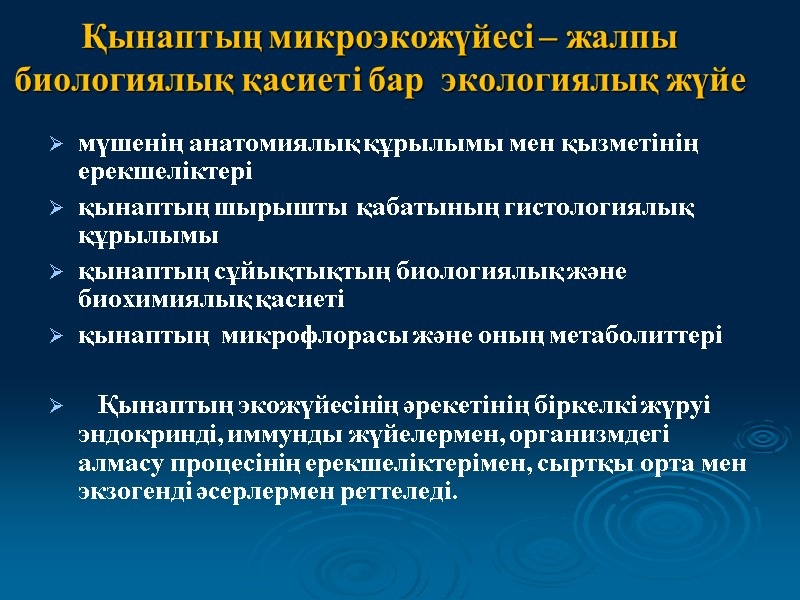 Қынаптың микроэкожүйесі – жалпы биологиялық қасиеті бар экологиялық жүйе

➢ мүшенің анатомиялық құрылымы мен қызметінің ерекшеліктері

➢ қынаптың шырышты қабатының гистологиялық құрылымы

➢ қынаптың сұйықтықтың биологиялық және биохимиялық қасиеті

➢ қынаптың микрофлорасы және оның метаболиттері

➢ Қынаптың экожүйесінің әрекетінің біркелкі жүруі эндокринді, иммунды жүйелермен, организмдегі алмасу процесінің ерекшеліктерімен, сыртқы орта мен экзогенді әсерлермен реттеледі.